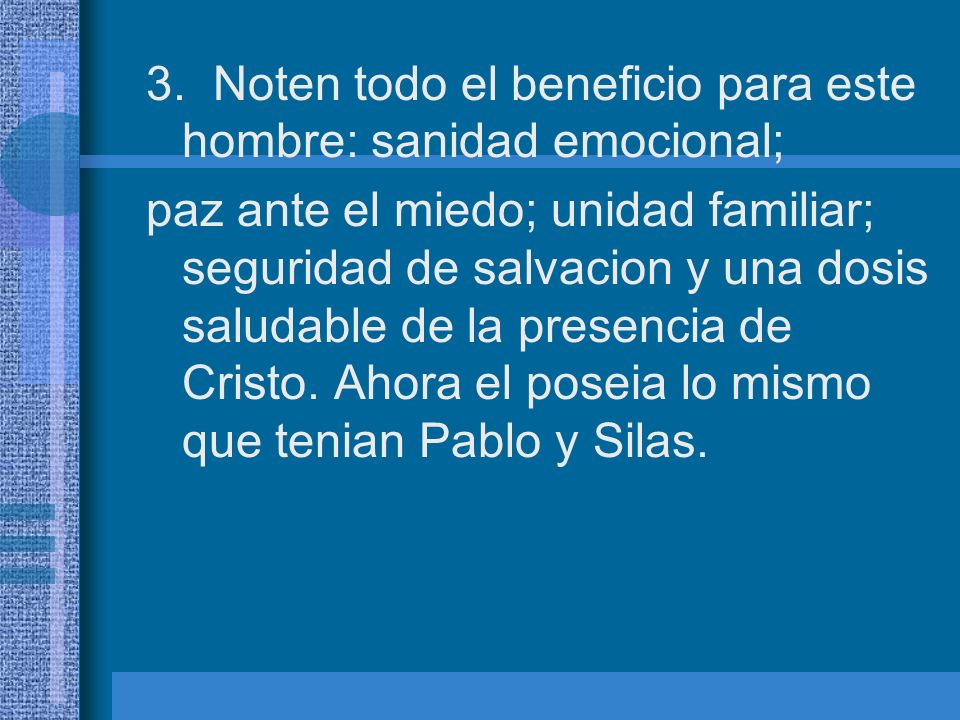 3. Noten todo el beneficio para este hombre: sanidad emocional;

paz ante el miedo; unidad familiar; seguridad de salvacion y una dosis saludable de la presencia de Cristo. Ahora el poseia lo mismo que tenian Pablo y Silas.